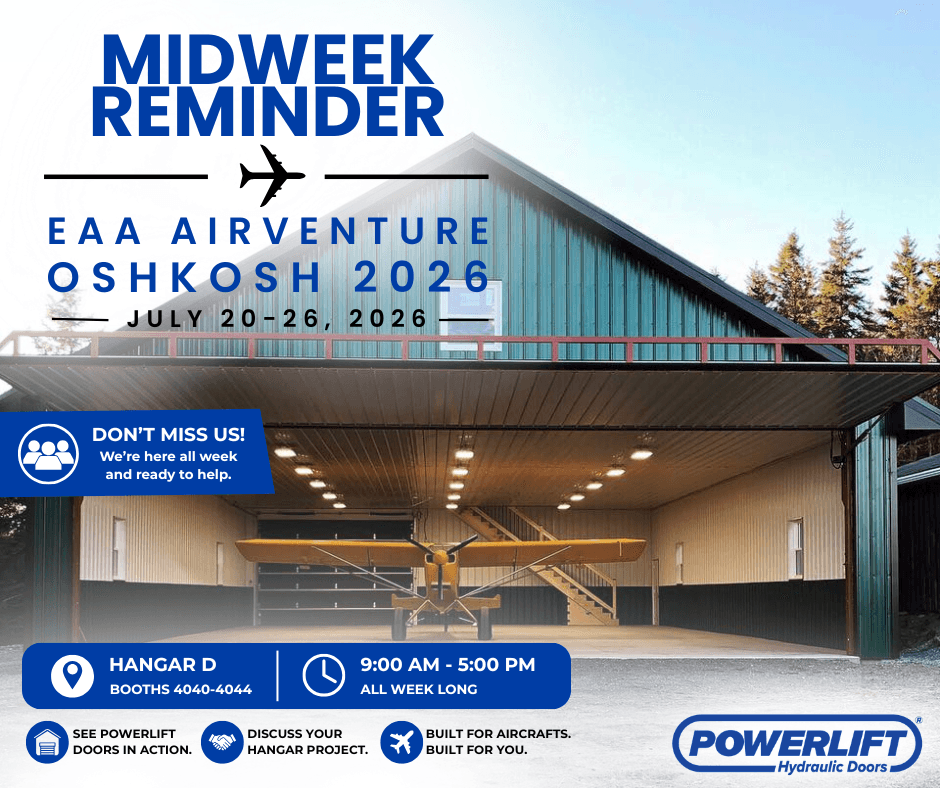 MIDWEEK REMINDER

EAA AIRVENTURE OSHKOSH 2026

JULY 20-26, 2026

DON'T MISS US!
We're here all week and ready to help.

HANGAR D
BOOTHS 4040-4044

9:00 AM - 5:00 PM
ALL WEEK LONG

SEE POWERLIFT DOORS IN ACTION.

DISCUSS YOUR HANGAR PROJECT.

BUILT FOR AIRCRAFTS. BUILT FOR YOU.

POWERLIFT®
Hydraulic Doors